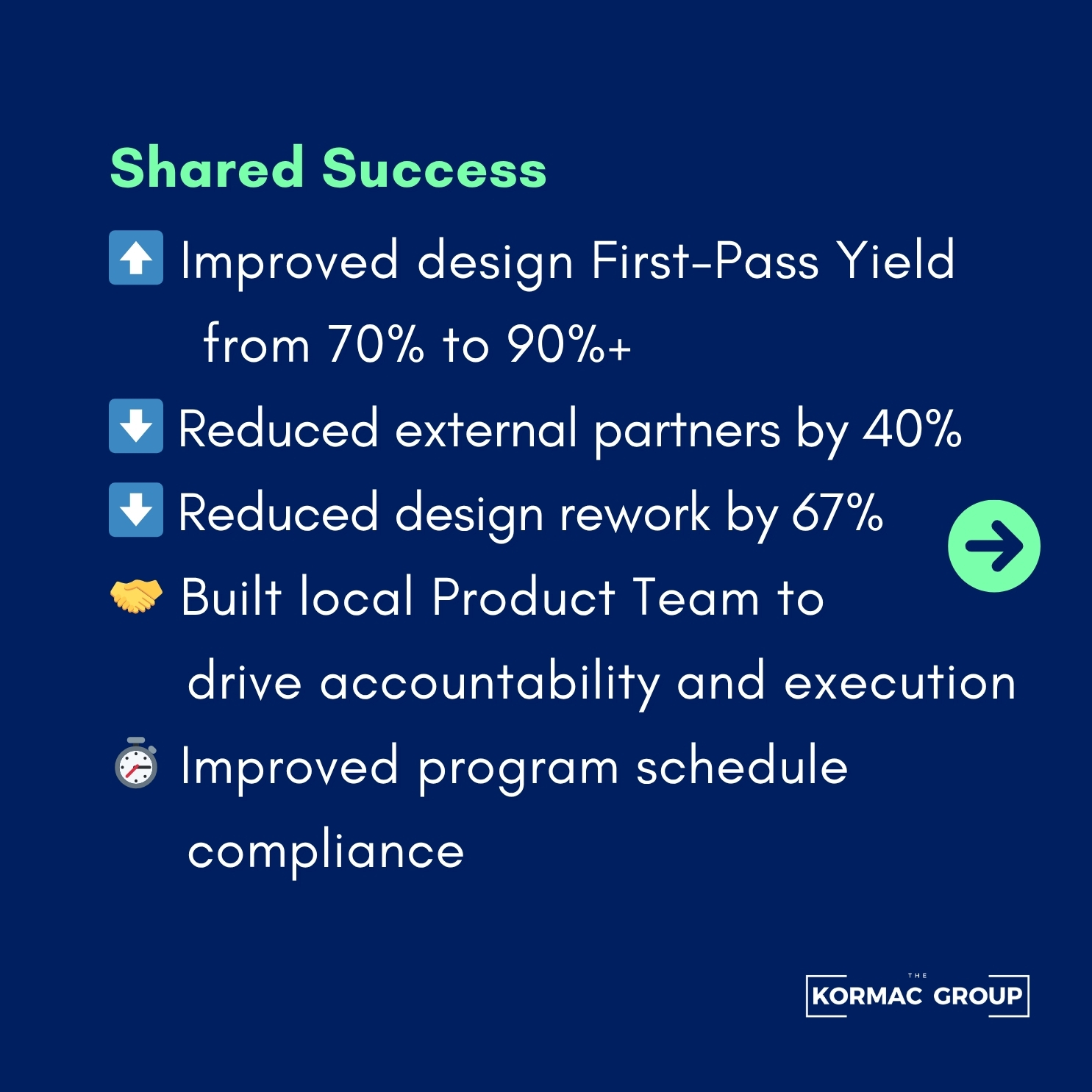 Shared Success

⬆️ Improved design First-Pass Yield from 70% to 90%+

⬇️ Reduced external partners by 40%

⬇️ Reduced design rework by 67%

🤝 Built local Product Team to drive accountability and execution

⏱️ Improved program schedule compliance

THE KORMAC GROUP